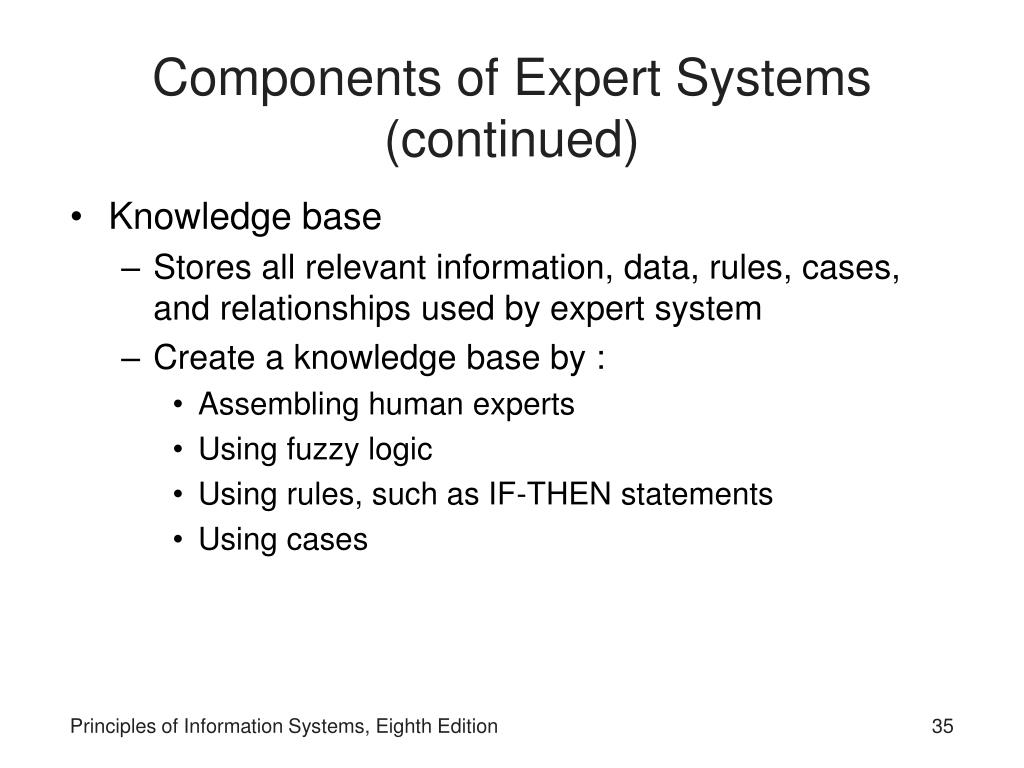 Components of Expert Systems (continued)

• Knowledge base
– Stores all relevant information, data, rules, cases, and relationships used by expert system
– Create a knowledge base by :
• Assembling human experts
• Using fuzzy logic
• Using rules, such as IF-THEN statements
• Using cases

Principles of Information Systems, Eighth Edition

35